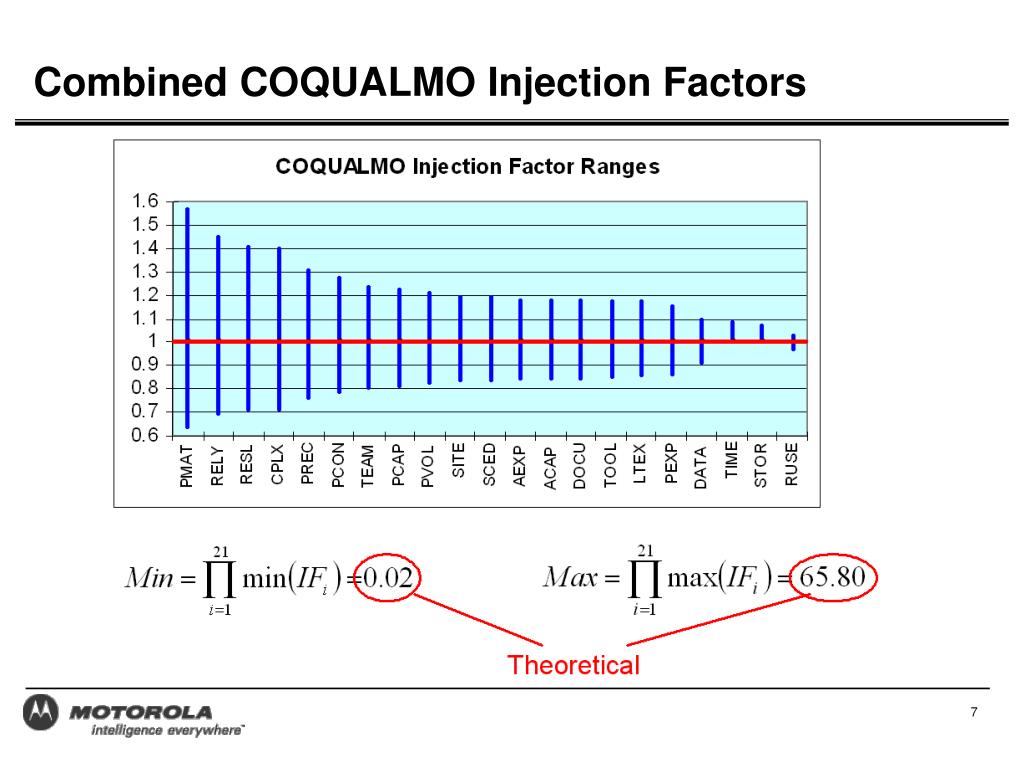 Combined COQUALMO Injection Factors

COQUALMO Injection Factor Ranges

1.6
1.5
1.4
1.3
1.2
1.1
1
0.9
0.8
0.7
0.6

PMAT RELY RESL CPLX PREC PCON TEAM PCAP PVOL SITE SCED AEXP ACAP DOCU TOOL LTEX PEXP DATA TIME STOR RUSE

$Min = \prod_{i=1}^{21} \min(IF_i) = 0.02$

$Max = \prod_{i=1}^{21} \max(IF_i) = 65.80$

Theoretical

MOTOROLA
intelligence everywhere™

7